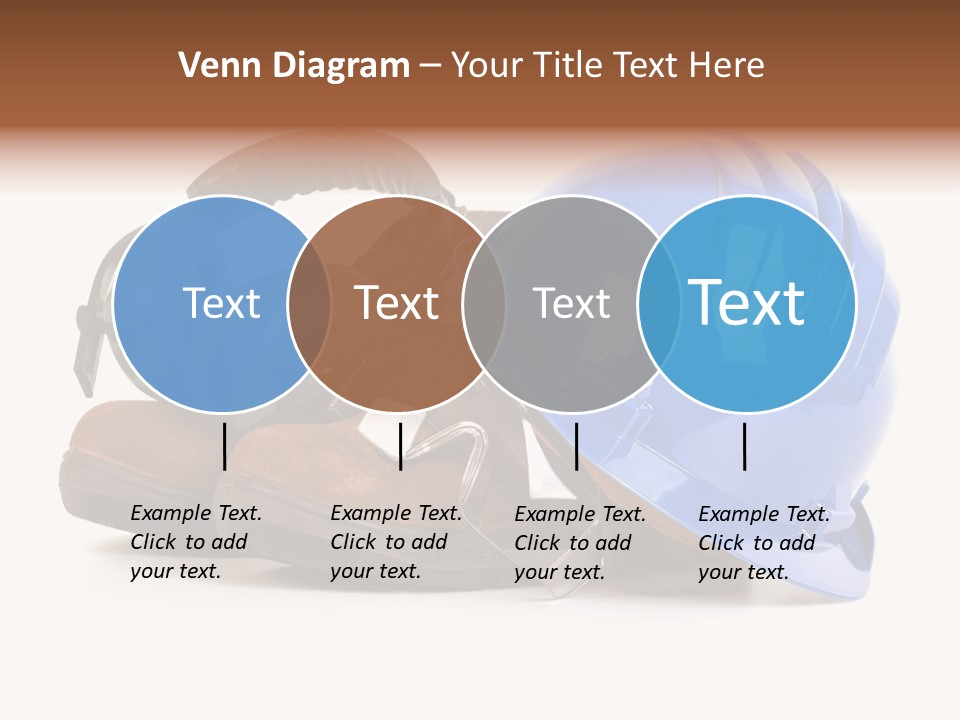 Venn Diagram – Your Title Text Here

Text

Text

Text

Text

Example Text. Click to add your text.

Example Text. Click to add your text.

Example Text. Click to add your text.

Example Text. Click to add your text.